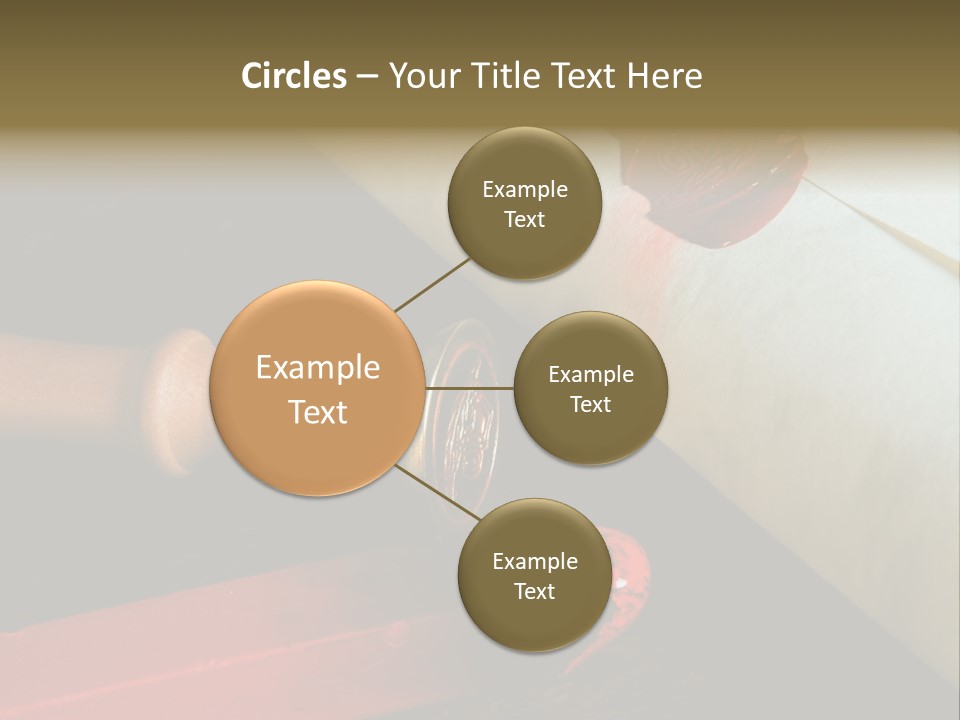 Circles – Your Title Text Here

Example Text

Example Text

Example Text

Example Text